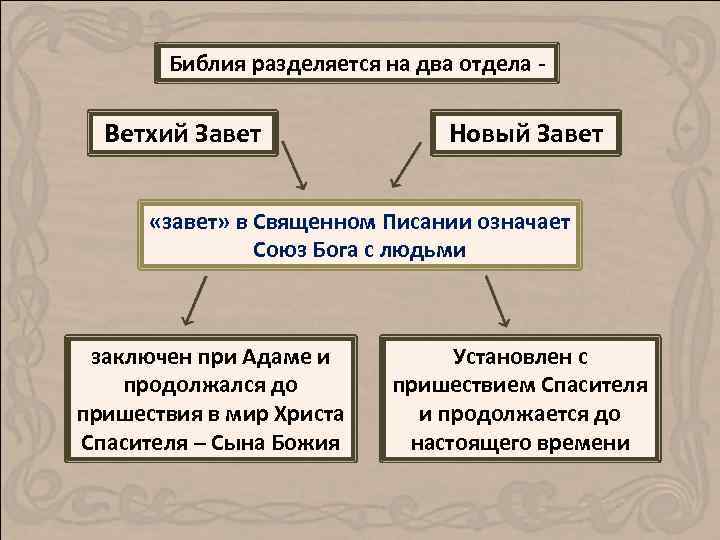 Библия разделяется на два отдела -

Ветхий Завет

Новый Завет

«завет» в Священном Писании означает Союз Бога с людьми

заключен при Адаме и продолжался до пришествия в мир Христа Спасителя – Сына Божия

Установлен с пришествием Спасителя и продолжается до настоящего времени